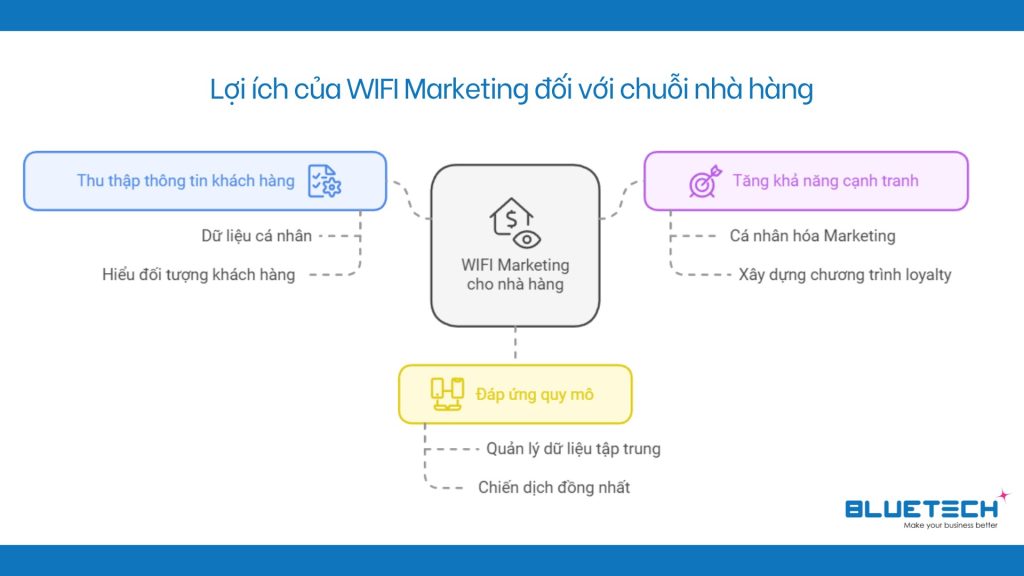 Lợi ích của WIFI Marketing đối với chuỗi nhà hàng

Thu thập thông tin khách hàng

Dữ liệu cá nhân

Hiểu đối tượng khách hàng

WIFI Marketing cho nhà hàng

Tăng khả năng cạnh tranh

Cá nhân hóa Marketing

Xây dựng chương trình loyalty

Đáp ứng quy mô

Quản lý dữ liệu tập trung

Chiến dịch đồng nhất

BLUETECH
Make your business better